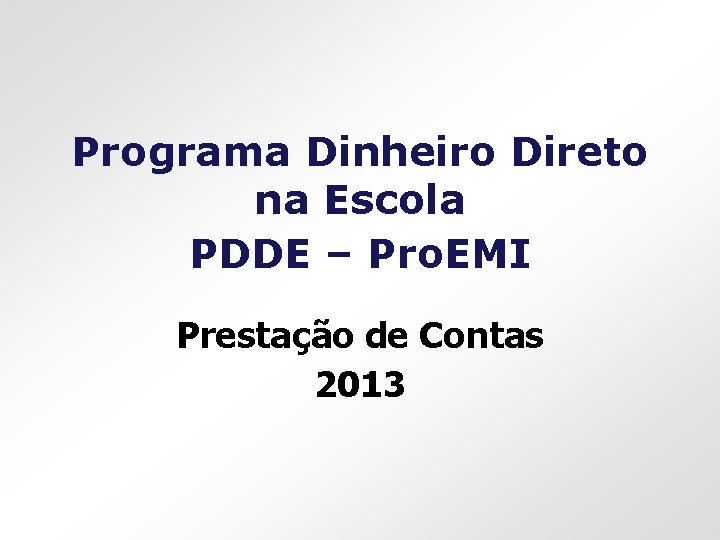 Programa Dinheiro Direto na Escola
PDDE – ProEMI

Prestação de Contas
2013